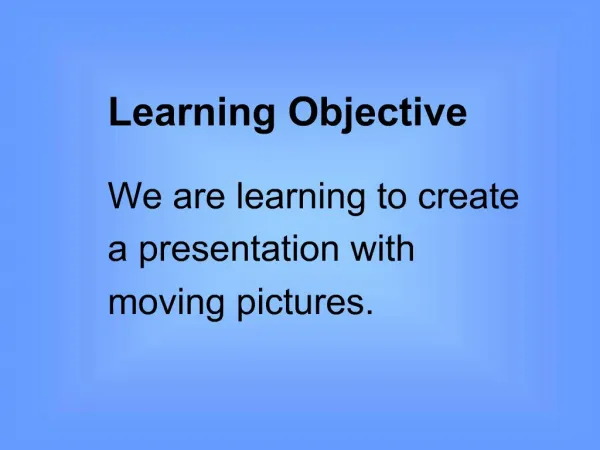 Learning Objective

We are learning to create a presentation with moving pictures.